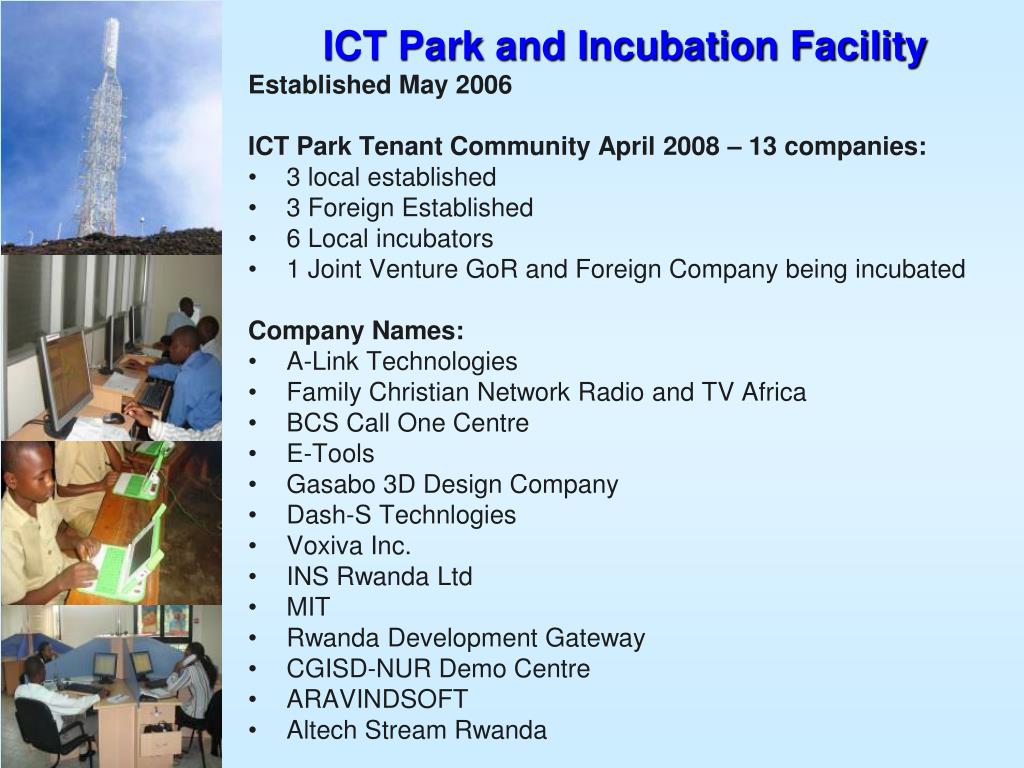 ICT Park and Incubation Facility

Established May 2006

ICT Park Tenant Community April 2008 – 13 companies:
• 3 local established
• 3 Foreign Established
• 6 Local incubators
• 1 Joint Venture GoR and Foreign Company being incubated

Company Names:
• A-Link Technologies
• Family Christian Network Radio and TV Africa
• BCS Call One Centre
• E-Tools
• Gasabo 3D Design Company
• Dash-S Technlogies
• Voxiva Inc.
• INS Rwanda Ltd
• MIT
• Rwanda Development Gateway
• CGISD-NUR Demo Centre
• ARAVINDSOFT
• Altech Stream Rwanda